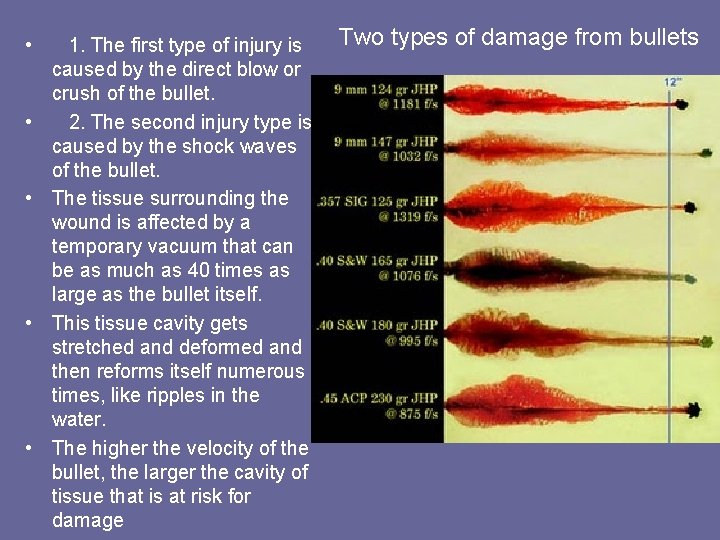 Two types of damage from bullets

• 1. The first type of injury is caused by the direct blow or crush of the bullet.
• 2. The second injury type is caused by the shock waves of the bullet.
• The tissue surrounding the wound is affected by a temporary vacuum that can be as much as 40 times as large as the bullet itself.
• This tissue cavity gets stretched and deformed and then reforms itself numerous times, like ripples in the water.
• The higher the velocity of the bullet, the larger the cavity of tissue that is at risk for damage

12"

9 mm 124 gr JHP @ 1181 f/s

9 mm 147 gr JHP @ 1032 f/s

.357 SIG 125 gr JHP @ 1319 f/s

.40 S&W 165 gr JHP @ 1076 f/s

.40 S&W 180 gr JHP @ 995 f/s

.45 ACP 230 gr JHP @ 875 f/s